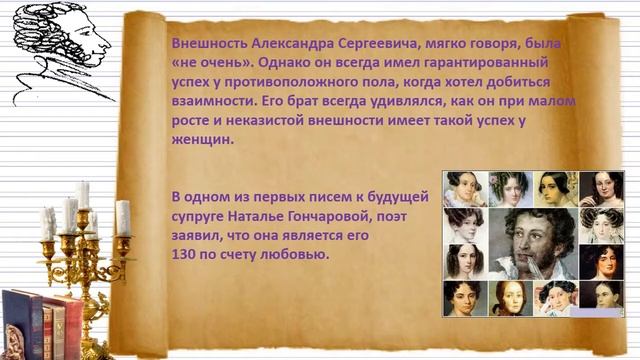 Внешность Александра Сергеевича, мягко говоря, была «не очень». Однако он всегда имел гарантированный успех у противоположного пола, когда хотел добиться взаимности. Его брат всегда удивлялся, как он при малом росте и неказистой внешности имеет такой успех у женщин.

В одном из первых писем к будущей супруге Наталье Гончаровой, поэт заявил, что она является его 130 по счету любовью.